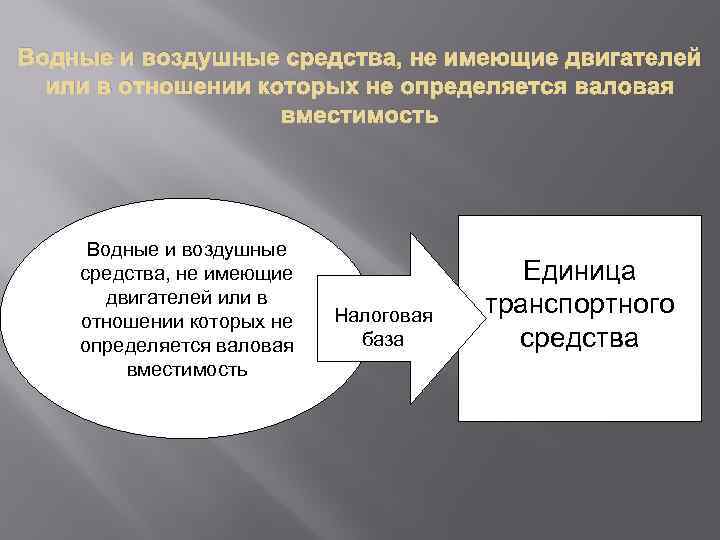 Водные и воздушные средства, не имеющие двигателей или в отношении которых не определяется валовая вместимость

Водные и воздушные средства, не имеющие двигателей или в отношении которых не определяется валовая вместимость

Налоговая база

Единица транспортного средства